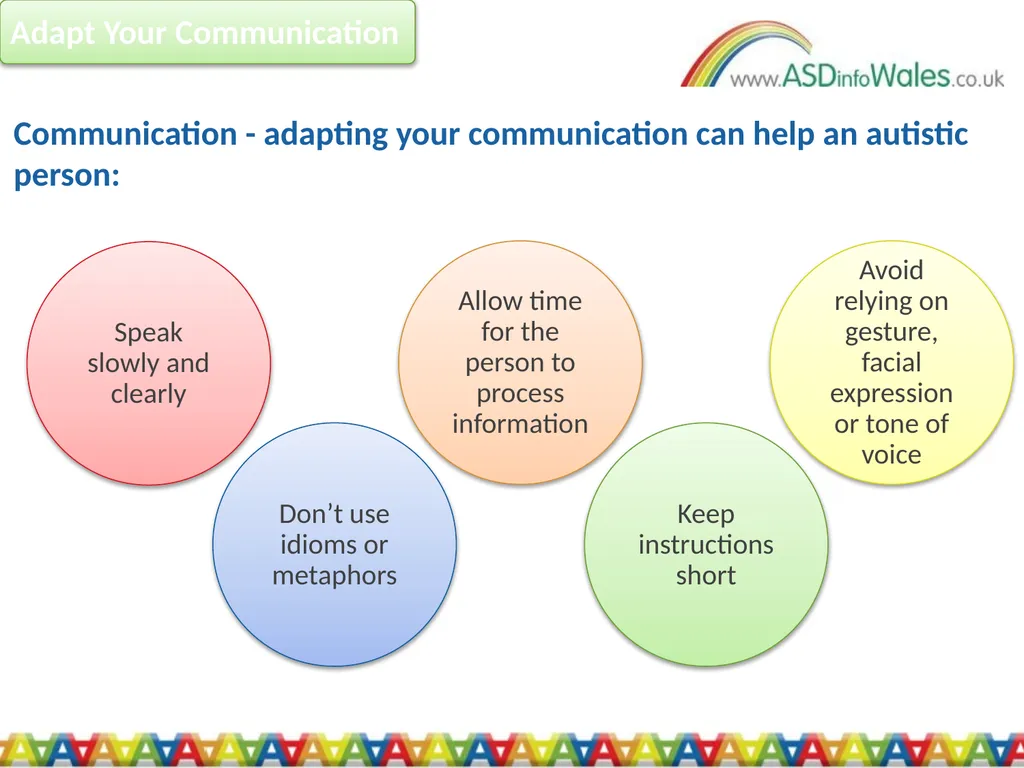 Adapt Your Communication

www.ASDinfoWales.co.uk

Communication - adapting your communication can help an autistic person:

Speak slowly and clearly

Don’t use idioms or metaphors

Allow time for the person to process information

Keep instructions short

Avoid relying on gesture, facial expression or tone of voice